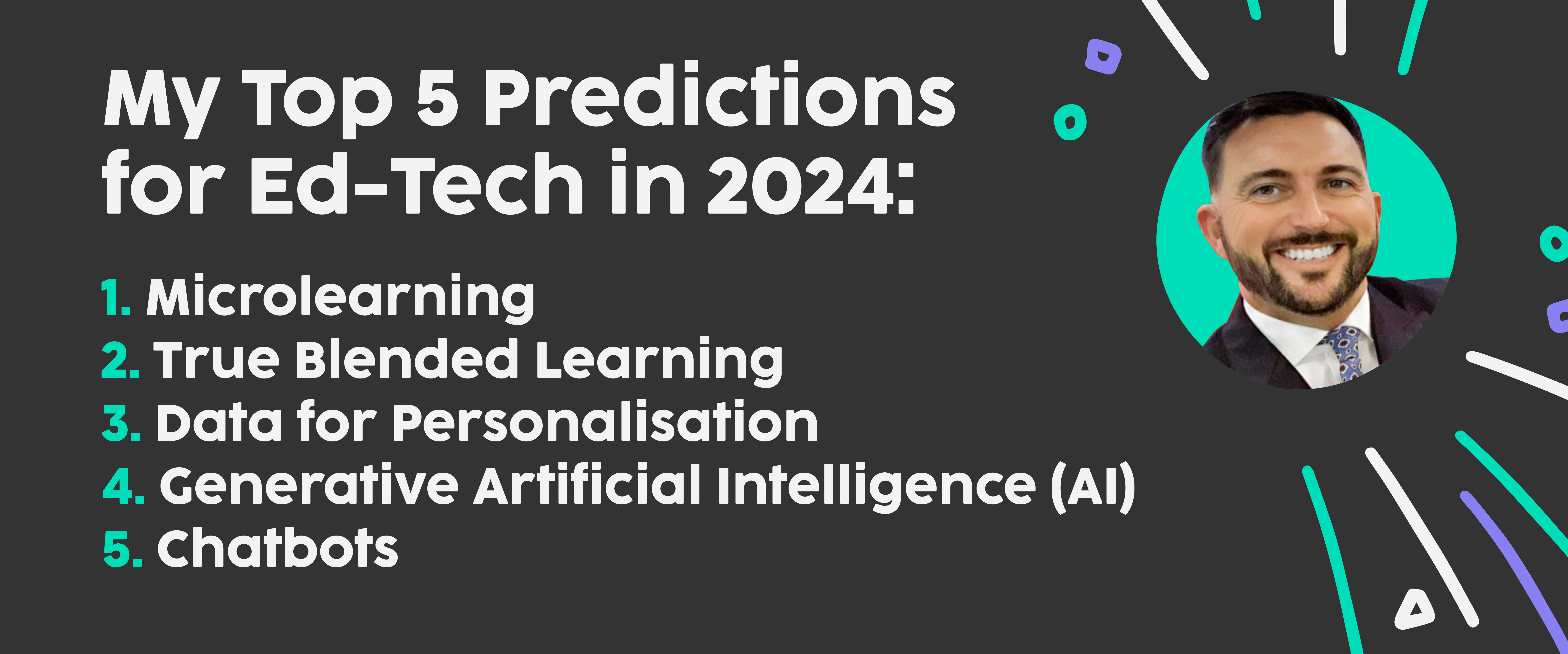 My Top 5 Predictions for Ed-Tech in 2024:

1. Microlearning
2. True Blended Learning
3. Data for Personalisation
4. Generative Artificial Intelligence (AI)
5. Chatbots